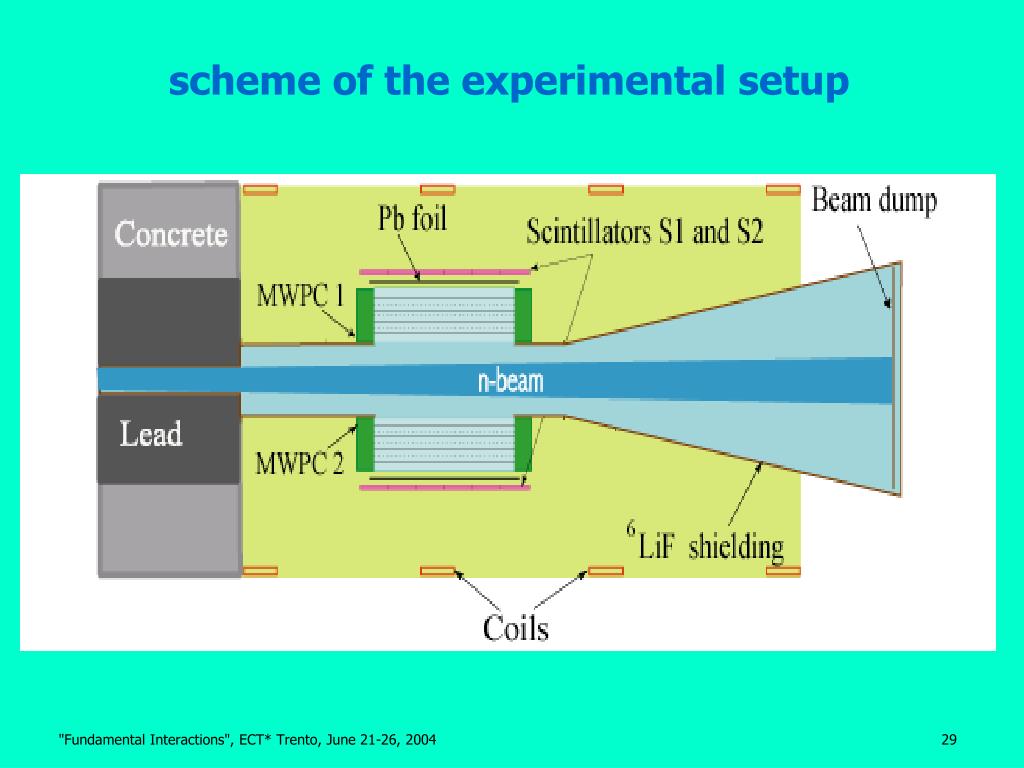 scheme of the experimental setup

Concrete

Pb foil

Scintillators S1 and S2

Beam dump

MWPC 1

n-beam

Lead

MWPC 2

$^6$LiF shielding

Coils

"Fundamental Interactions", ECT* Trento, June 21-26, 2004

29